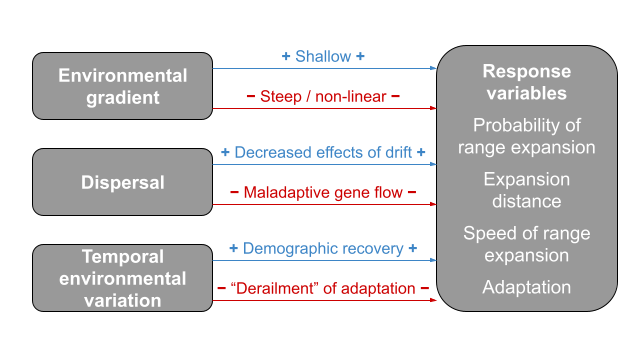 Environmental gradient

+ Shallow +

− Steep / non-linear −

Dispersal

+ Decreased effects of drift +

− Maladaptive gene flow −

Temporal environmental variation

+ Demographic recovery +

− “Derailment” of adaptation −

Response variables

Probability of range expansion

Expansion distance

Speed of range expansion

Adaptation